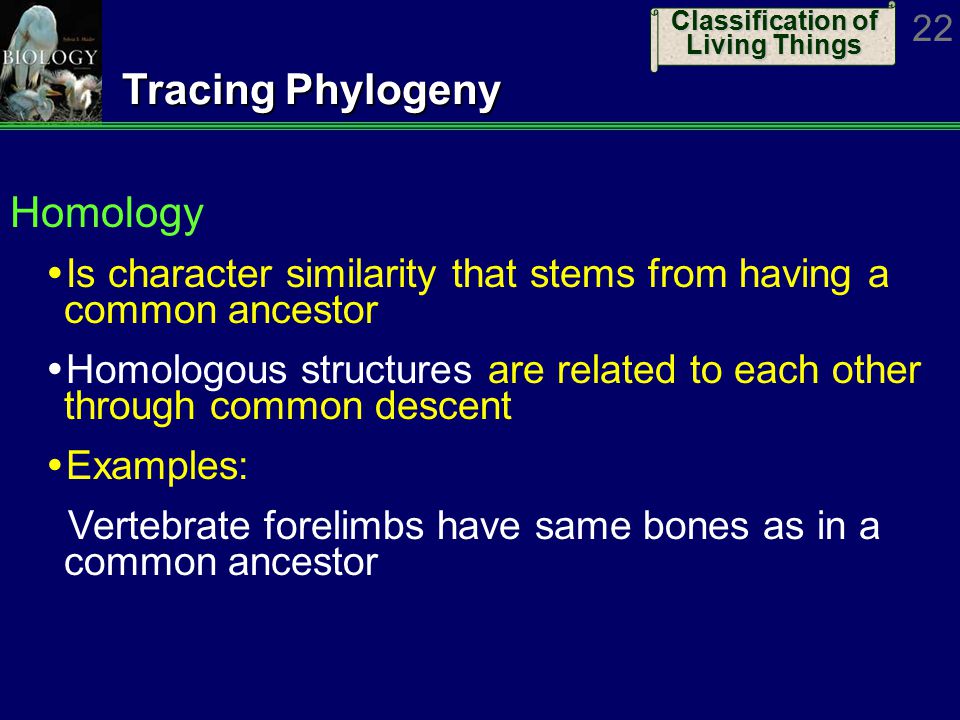 BIOLOGY

Classification of Living Things

22

Tracing Phylogeny

Homology

•Is character similarity that stems from having a common ancestor

•Homologous structures are related to each other through common descent

•Examples:

Vertebrate forelimbs have same bones as in a common ancestor